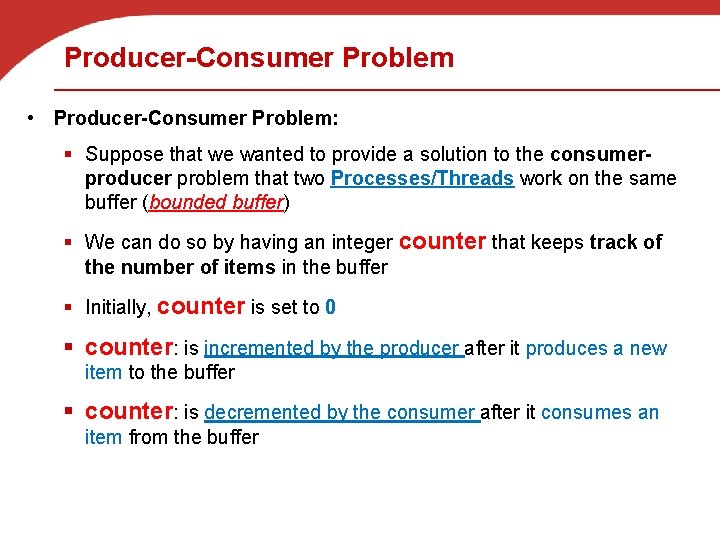 Producer-Consumer Problem

• Producer-Consumer Problem:

▪ Suppose that we wanted to provide a solution to the consumer-producer problem that two Processes/Threads work on the same buffer (bounded buffer)

▪ We can do so by having an integer counter that keeps track of the number of items in the buffer

▪ Initially, counter is set to 0

▪ counter: is incremented by the producer after it produces a new item to the buffer

▪ counter: is decremented by the consumer after it consumes an item from the buffer